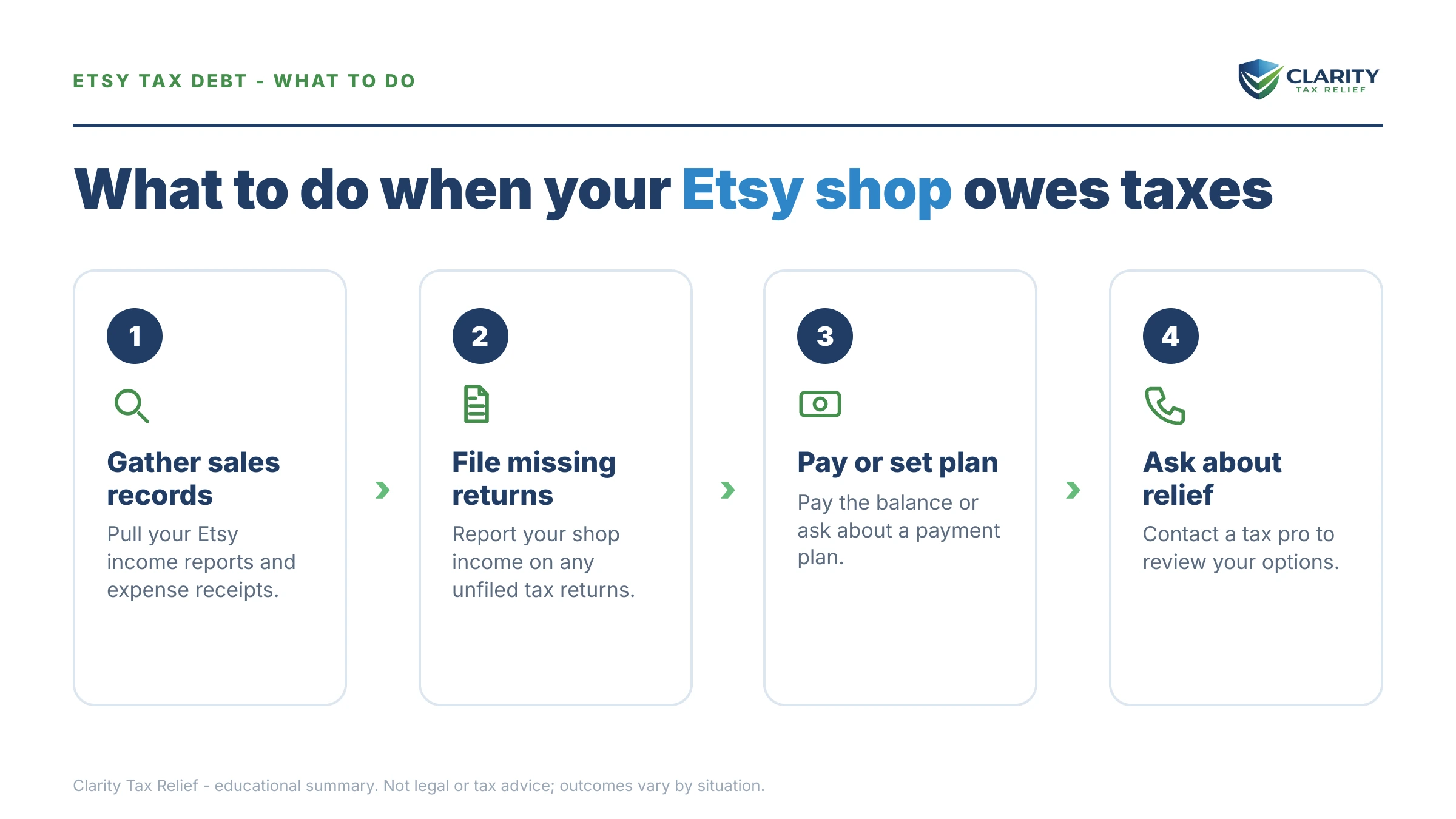 ETSY TAX DEBT - WHAT TO DO

CLARITY
TAX RELIEF

What to do when your Etsy shop owes taxes

1

Gather sales records

Pull your Etsy income reports and expense receipts.

2

File missing returns

Report your shop income on any unfiled tax returns.

3

Pay or set plan

Pay the balance or ask about a payment plan.

4

Ask about relief

Contact a tax pro to review your options.

Clarity Tax Relief - educational summary. Not legal or tax advice; outcomes vary by situation.